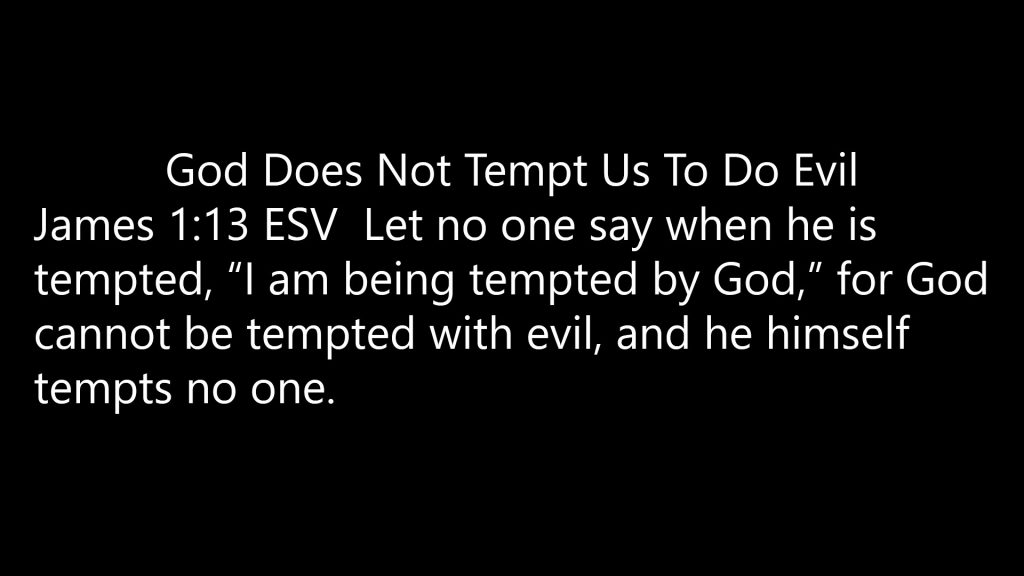 God Does Not Tempt Us To Do Evil

James 1:13 ESV  Let no one say when he is tempted, “I am being tempted by God,” for God cannot be tempted with evil, and he himself tempts no one.